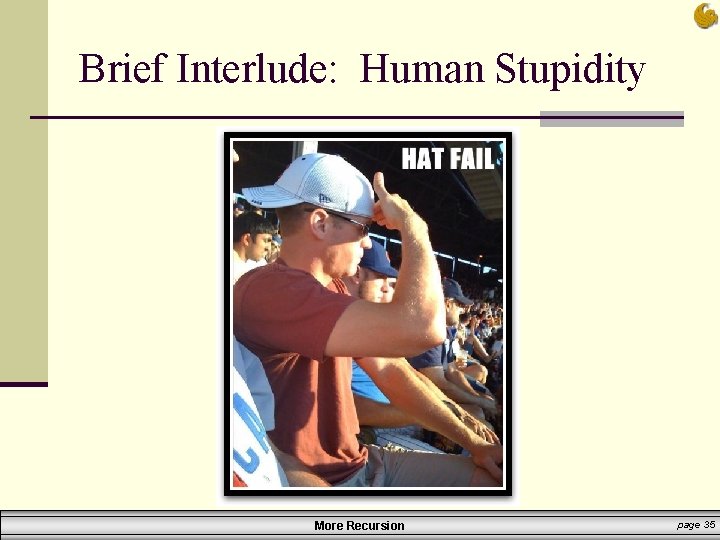 Brief Interlude: Human Stupidity

HAT FAIL

More Recursion

page 35